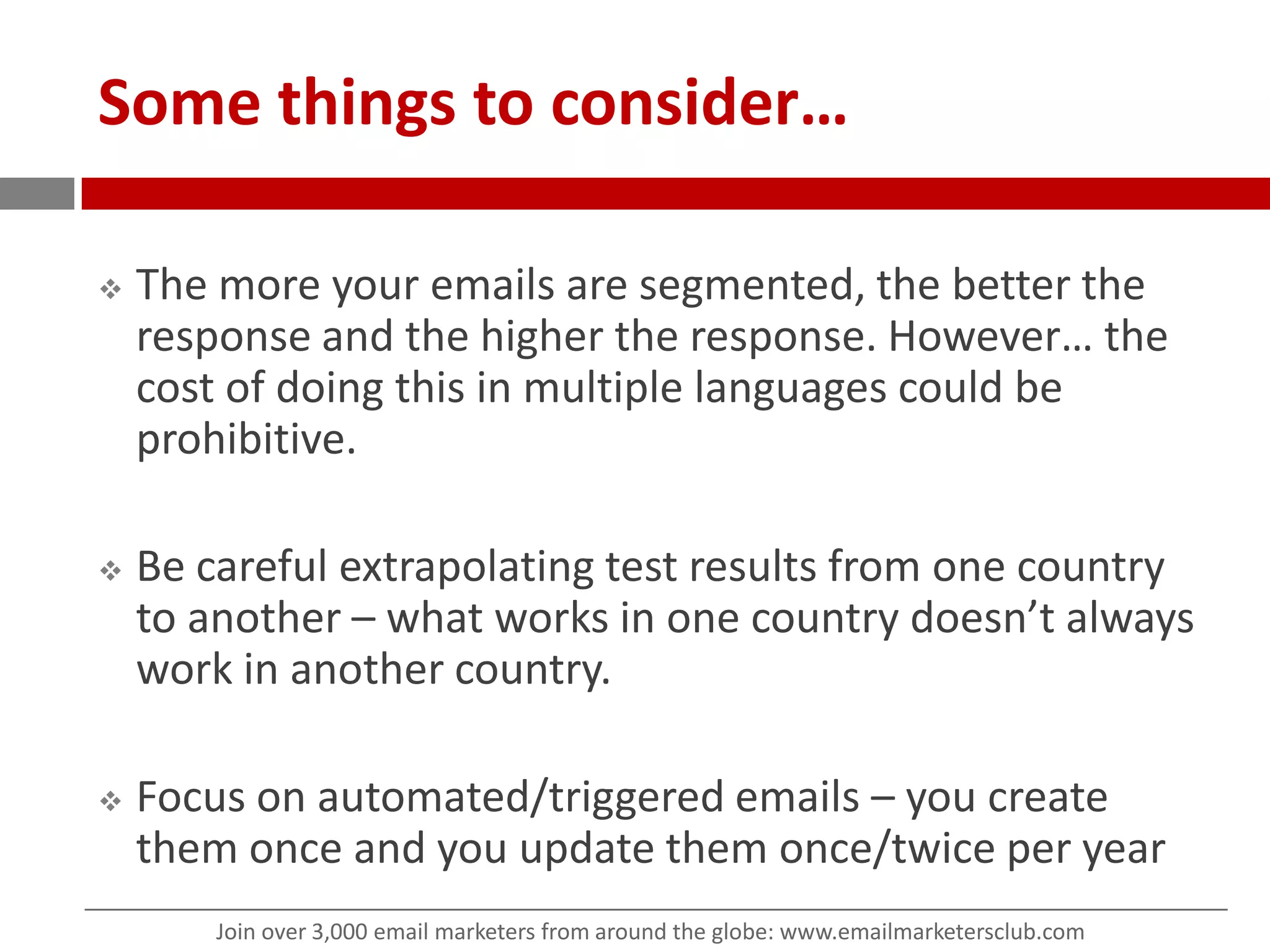 Some things to consider…

❖ The more your emails are segmented, the better the response and the higher the response. However… the cost of doing this in multiple languages could be prohibitive.

❖ Be careful extrapolating test results from one country to another – what works in one country doesn't always work in another country.

❖ Focus on automated/triggered emails – you create them once and you update them once/twice per year

Join over 3,000 email marketers from around the globe: www.emailmarketersclub.com